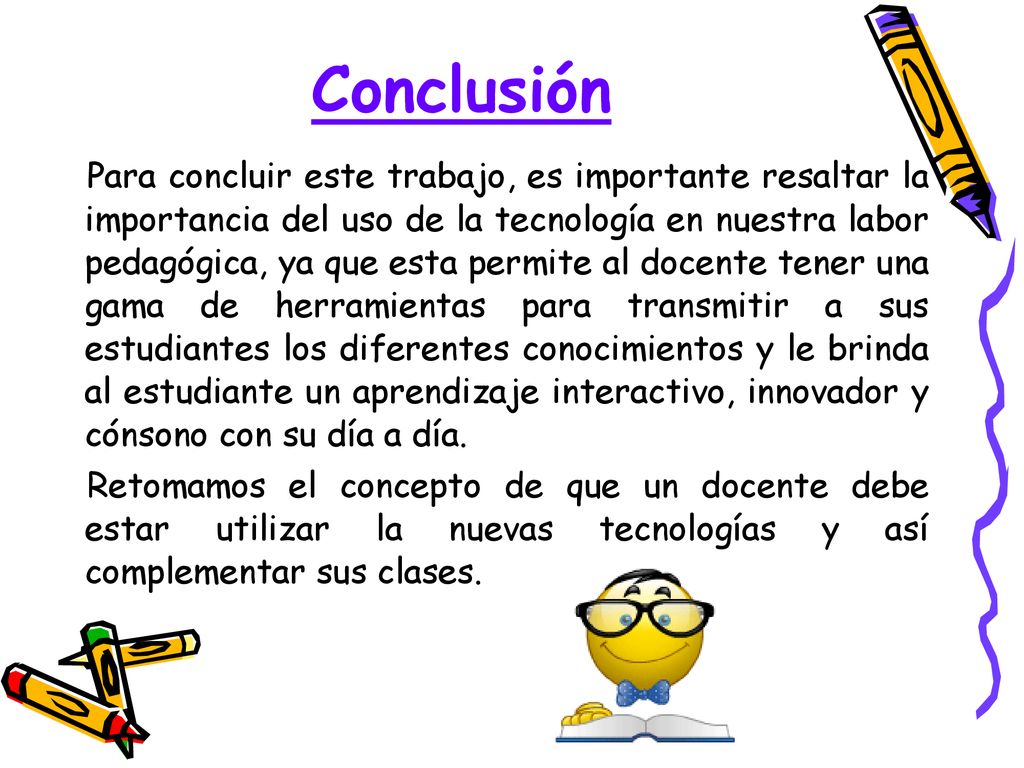 Conclusión

Para concluir este trabajo, es importante resaltar la importancia del uso de la tecnología en nuestra labor pedagógica, ya que esta permite al docente tener una gama de herramientas para transmitir a sus estudiantes los diferentes conocimientos y le brinda al estudiante un aprendizaje interactivo, innovador y cónsono con su día a día.

Retomamos el concepto de que un docente debe estar utilizar la nuevas tecnologías y así complementar sus clases.